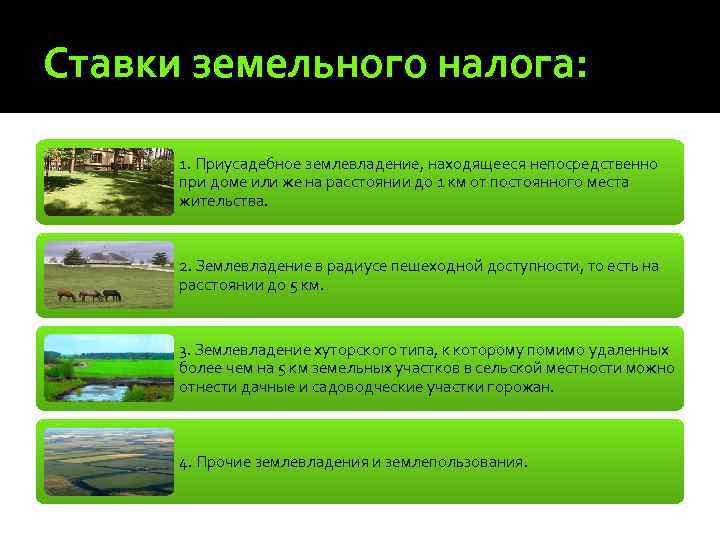 Ставки земельного налога:

1. Приусадебное землевладение, находящееся непосредственно при доме или же на расстоянии до 1 км от постоянного места жительства.

2. Землевладение в радиусе пешеходной доступности, то есть на расстоянии до 5 км.

3. Землевладение хуторского типа, к которому помимо удаленных более чем на 5 км земельных участков в сельской местности можно отнести дачные и садоводческие участки горожан.

4. Прочие землевладения и землепользования.